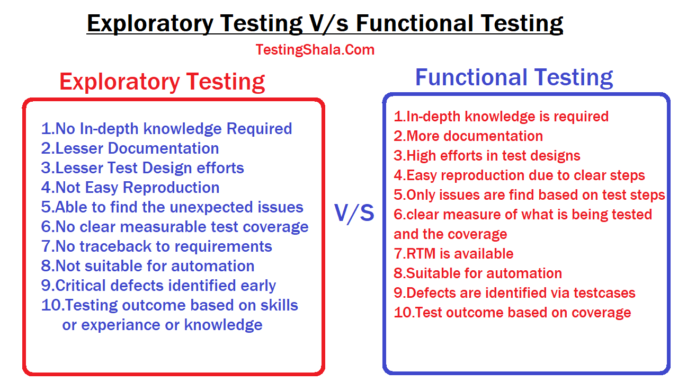 Exploratory Testing V/s Functional Testing

TestingShala.Com

Exploratory Testing

1.No In-depth knowledge Required
2.Lesser Documentation
3.Lesser Test Design efforts
4.Not Easy Reproduction
5.Able to find the unexpected issues
6.No clear measurable test coverage
7.No traceback to requirements
8.Not suitable for automation
9.Critical defects identified early
10.Testing outcome based on skills or experiance or knowledge

V/S

Functional Testing

1.In-depth knowledge is required
2.More documentation
3.High efforts in test designs
4.Easy reproduction due to clear steps
5.Only issues are find based on test steps
6.clear measure of what is being tested and the coverage
7.RTM is available
8.Suitable for automation
9.Defects are identified via testcases
10.Test outcome based on coverage